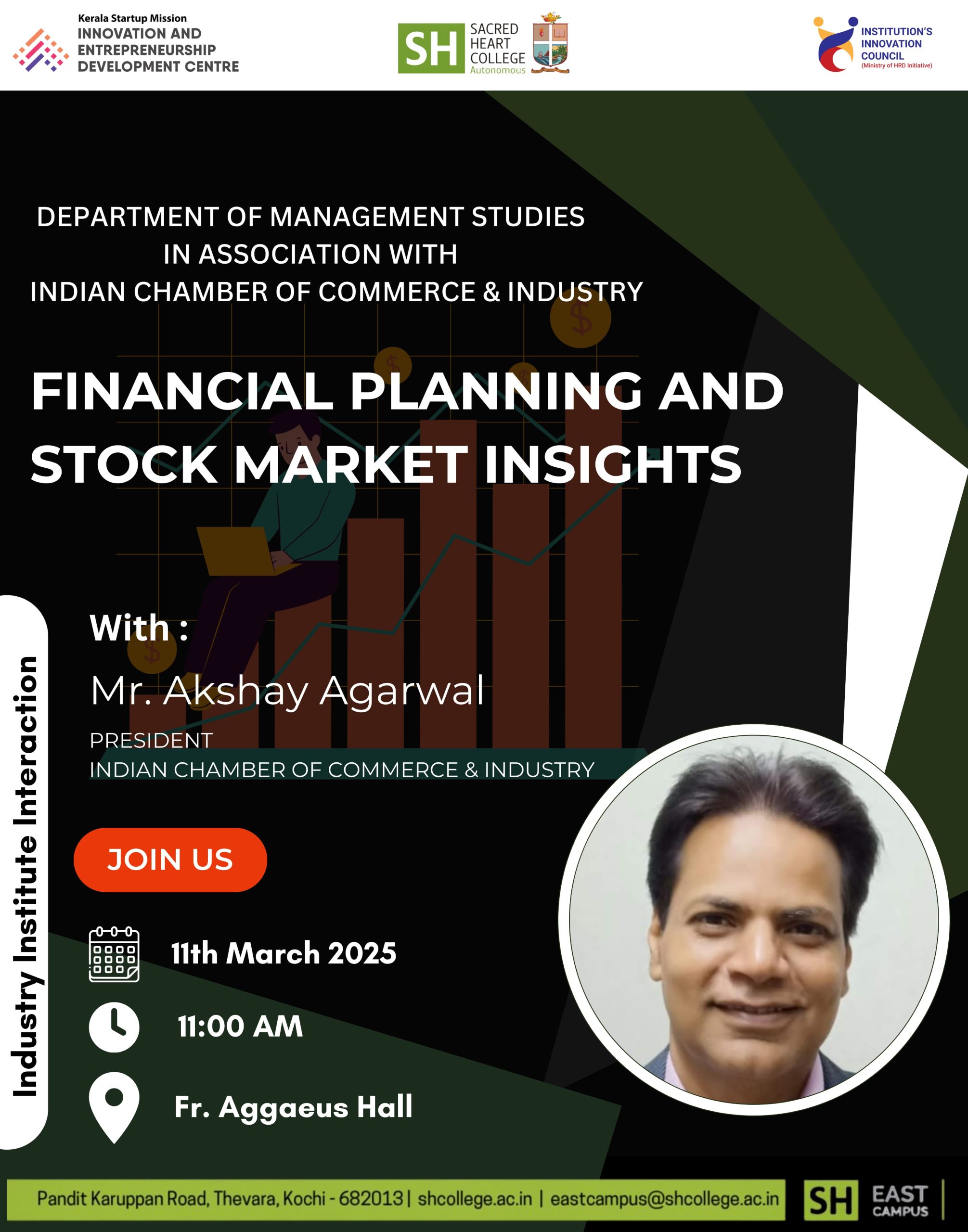 Kerala Startup Mission
INNOVATION AND ENTREPRENEURSHIP DEVELOPMENT CENTRE

SH SACRED HEART COLLEGE Autonomous

INSTITUTION'S INNOVATION COUNCIL (Ministry of HRD Initiative)

DEPARTMENT OF MANAGEMENT STUDIES
IN ASSOCIATION WITH
INDIAN CHAMBER OF COMMERCE & INDUSTRY

FINANCIAL PLANNING AND STOCK MARKET INSIGHTS

Industry Institute Interaction

With :
Mr. Akshay Agarwal
PRESIDENT
INDIAN CHAMBER OF COMMERCE & INDUSTRY

JOIN US

11th March 2025

11:00 AM

Fr. Aggaeus Hall

Pandit Karuppan Road, Thevara, Kochi - 682013 | shcollege.ac.in | eastcampus@shcollege.ac.in

SH EAST CAMPUS